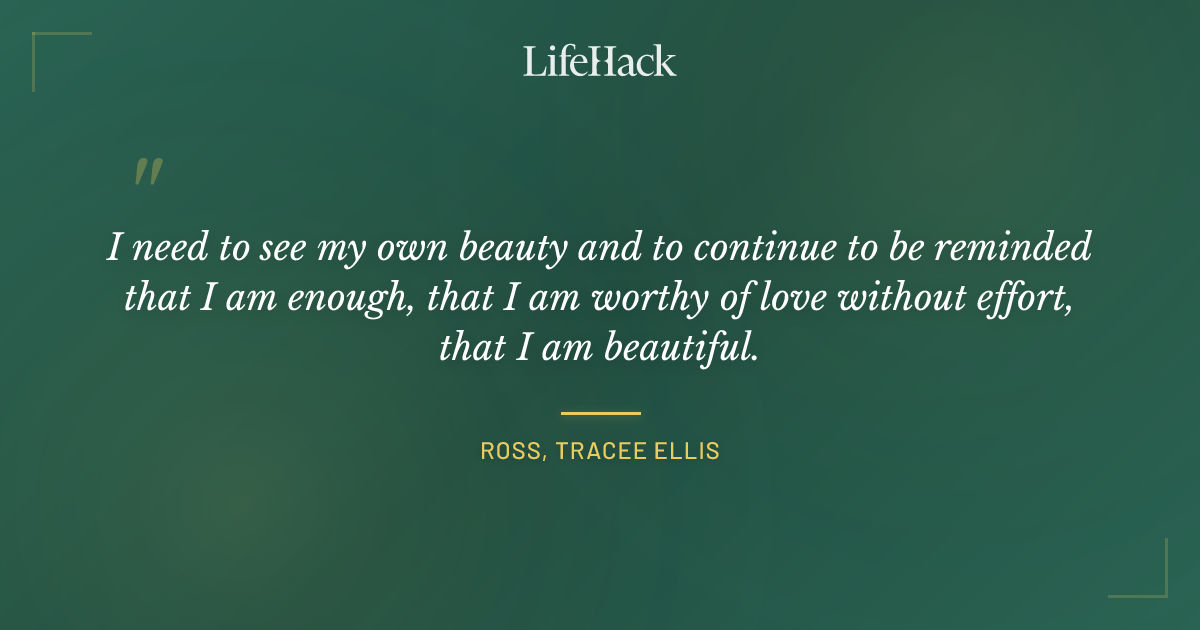 LifeHack

"

I need to see my own beauty and to continue to be reminded that I am enough, that I am worthy of love without effort, that I am beautiful.

ROSS, TRACEE ELLIS